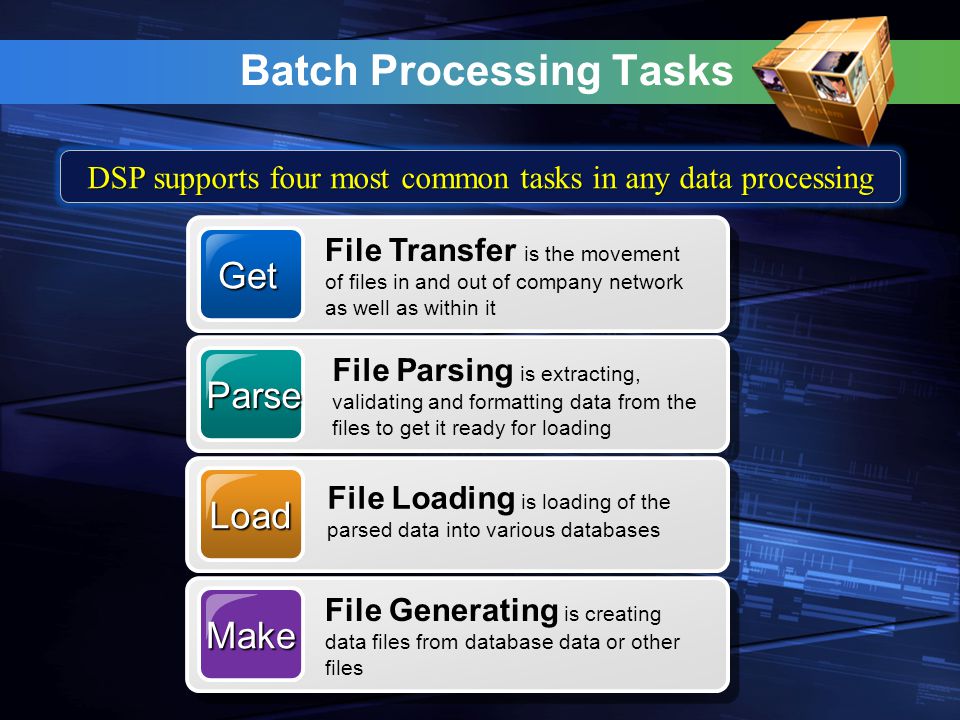 Batch Processing Tasks

DSP supports four most common tasks in any data processing

Get

File Transfer is the movement of files in and out of company network as well as within it

Parse

File Parsing is extracting, validating and formatting data from the files to get it ready for loading

Load

File Loading is loading of the parsed data into various databases

Make

File Generating is creating data files from database data or other files